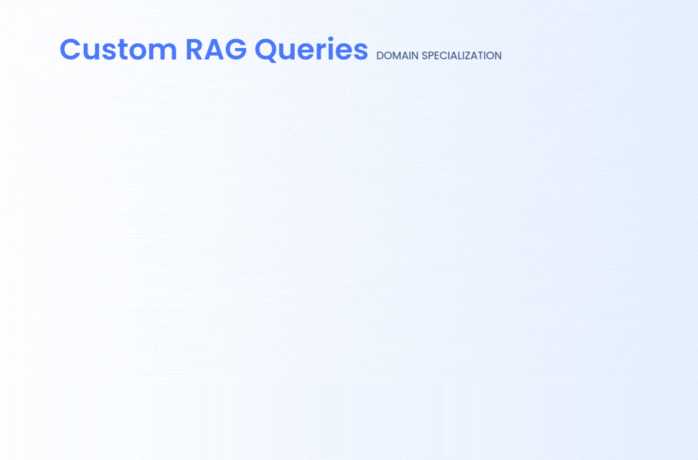 Custom RAG Queries DOMAIN SPECIALIZATION